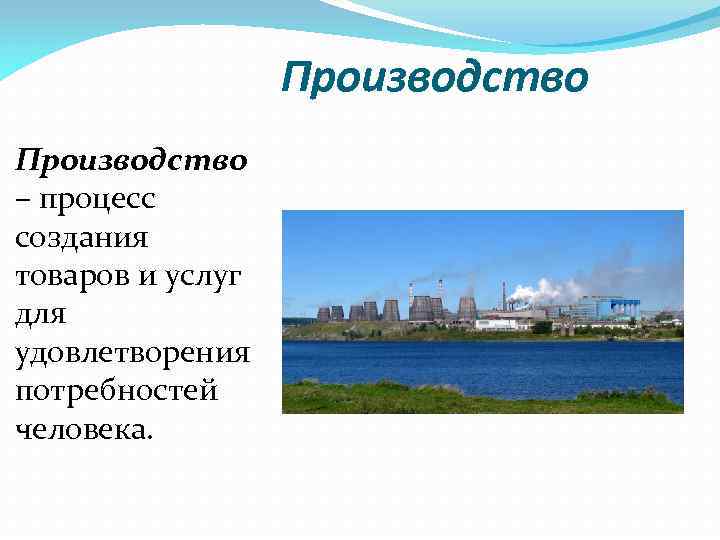 Производство

Производство – процесс создания товаров и услуг для удовлетворения потребностей человека.